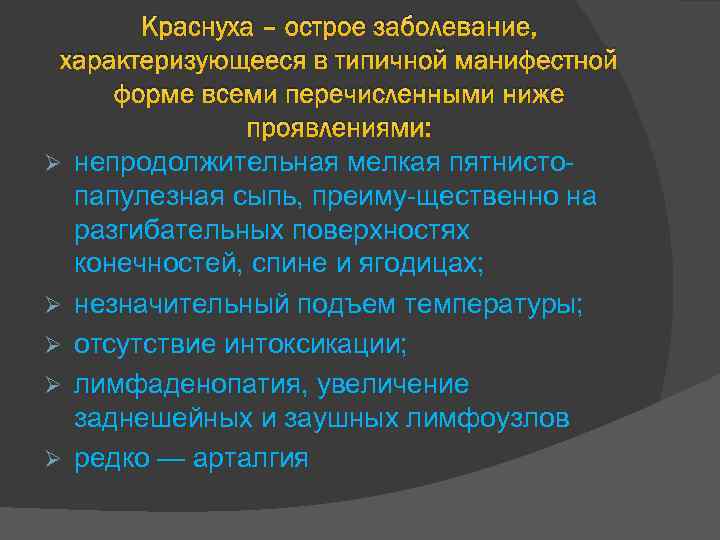 Краснуха – острое заболевание, характеризующееся в типичной манифестной форме всеми перечисленными ниже проявлениями:

➢ непродолжительная мелкая пятнисто-папулезная сыпь, преиму-щественно на разгибательных поверхностях конечностей, спине и ягодицах;
➢ незначительный подъем температуры;
➢ отсутствие интоксикации;
➢ лимфаденопатия, увеличение заднешейных и заушных лимфоузлов
➢ редко — арталгия